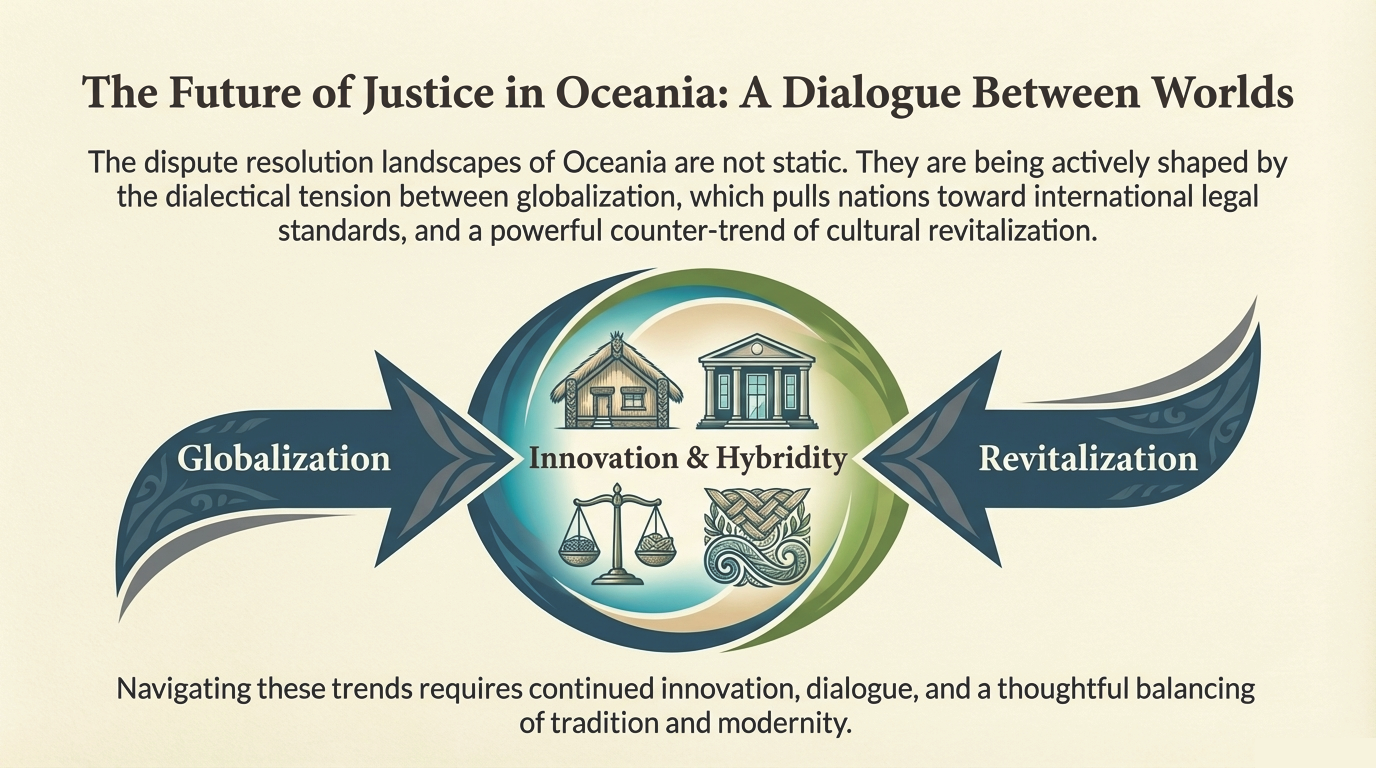 The Future of Justice in Oceania: A Dialogue Between Worlds

The dispute resolution landscapes of Oceania are not static. They are being actively shaped by the dialectical tension between globalization, which pulls nations toward international legal standards, and a powerful counter-trend of cultural revitalization.

Globalization

Innovation & Hybridity

Revitalization

Navigating these trends requires continued innovation, dialogue, and a thoughtful balancing of tradition and modernity.